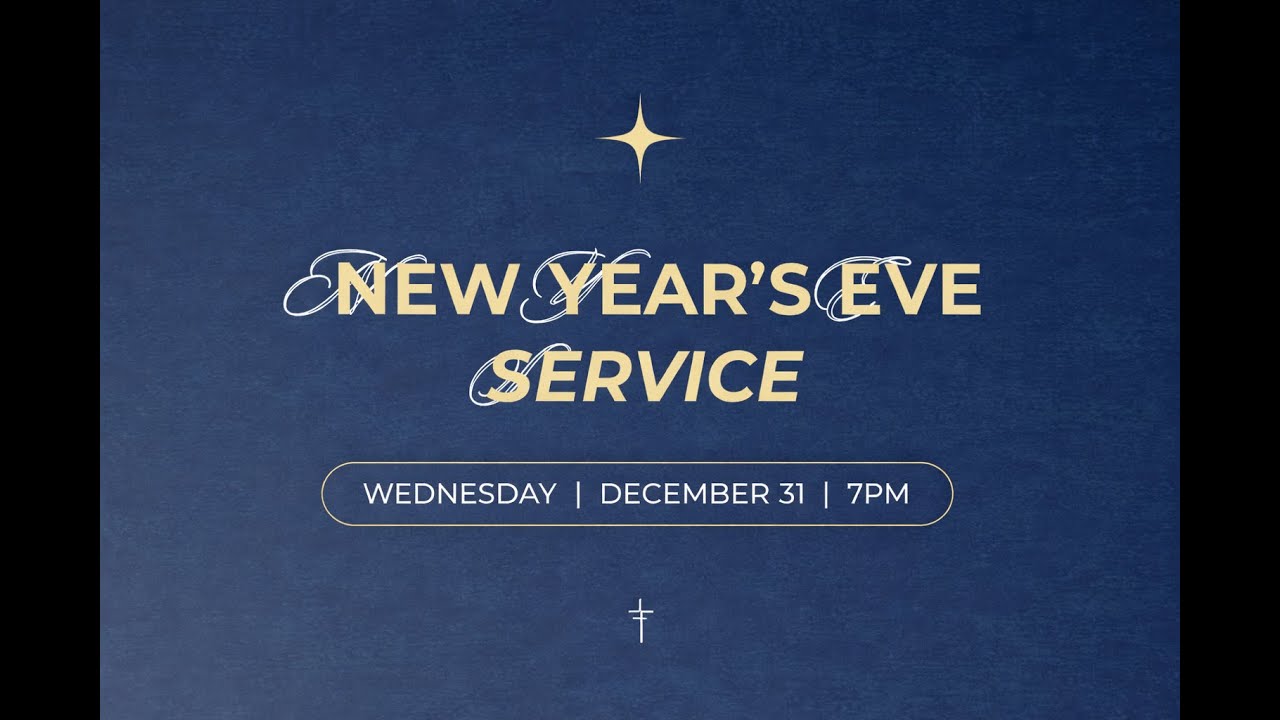 NEW YEAR'S EVE
SERVICE

WEDNESDAY | DECEMBER 31 | 7PM